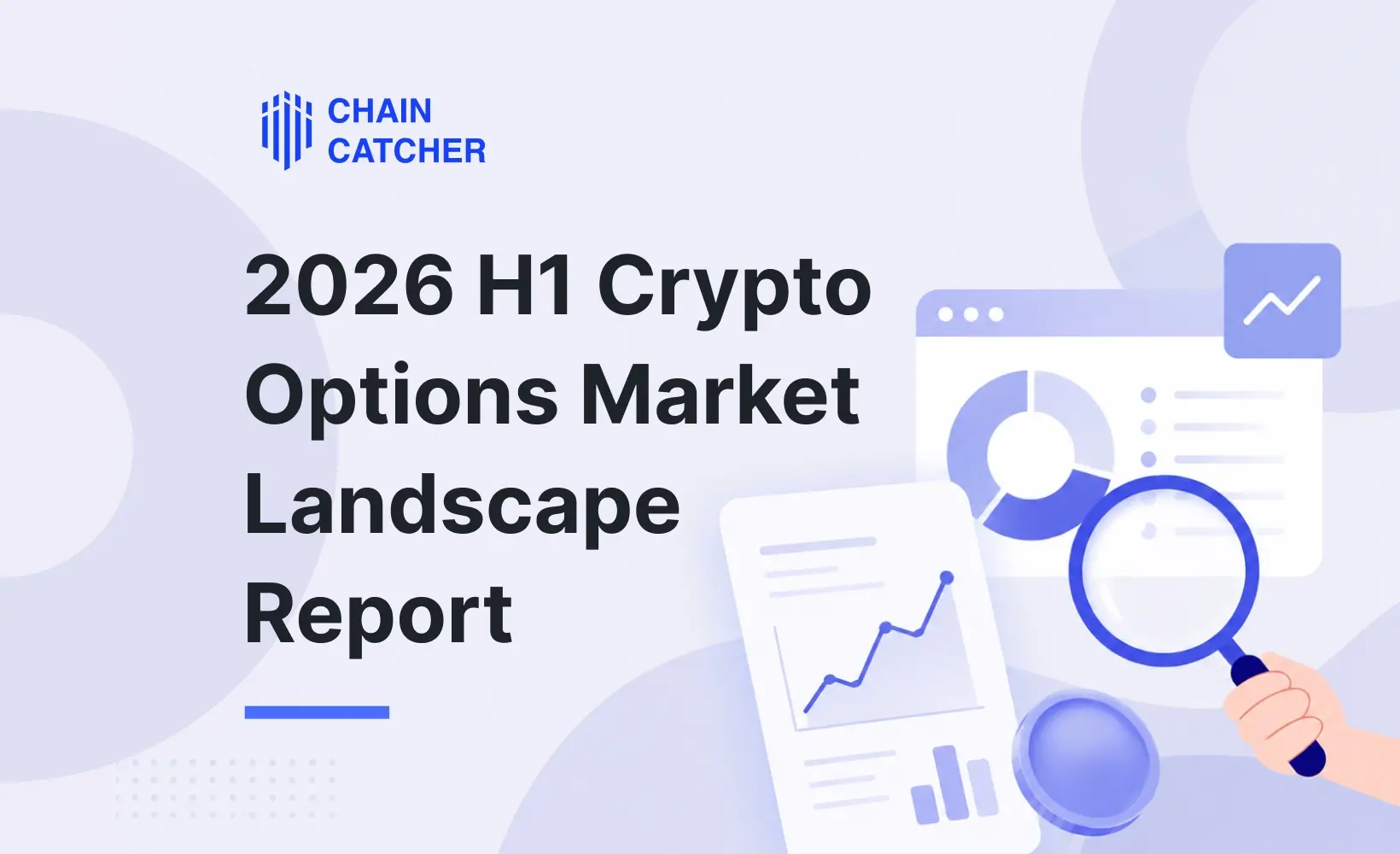 CHAIN CATCHER

2026 H1 Crypto Options Market Landscape Report